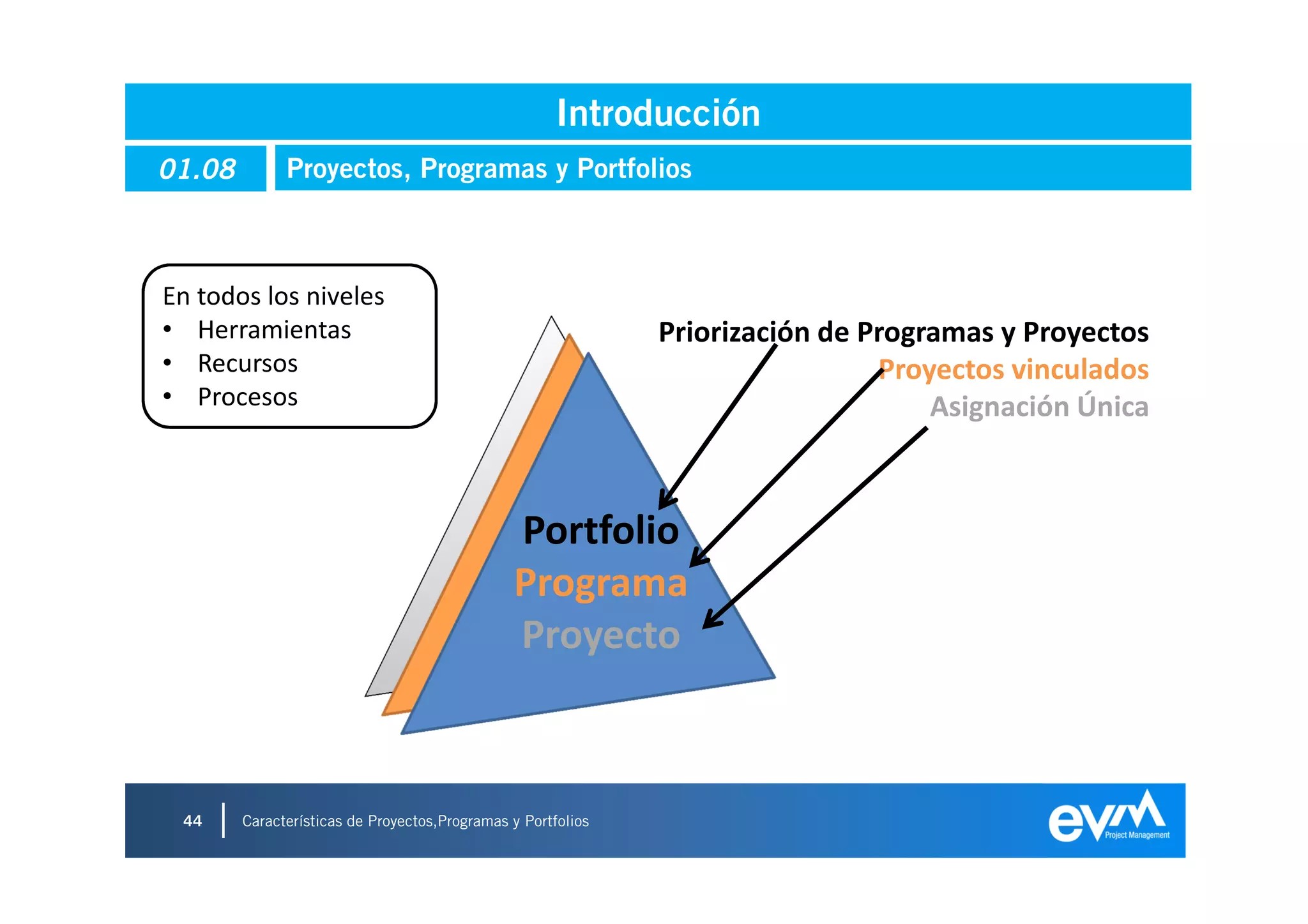 Introducción

01.08 Proyectos, Programas y Portfolios

En todos los niveles
• Herramientas
• Recursos
• Procesos

Priorización de Programas y Proyectos
Proyectos vinculados
Asignación Única

Portfolio
Programa
Proyecto

44 | Características de Proyectos,Programas y Portfolios

evm Project Management